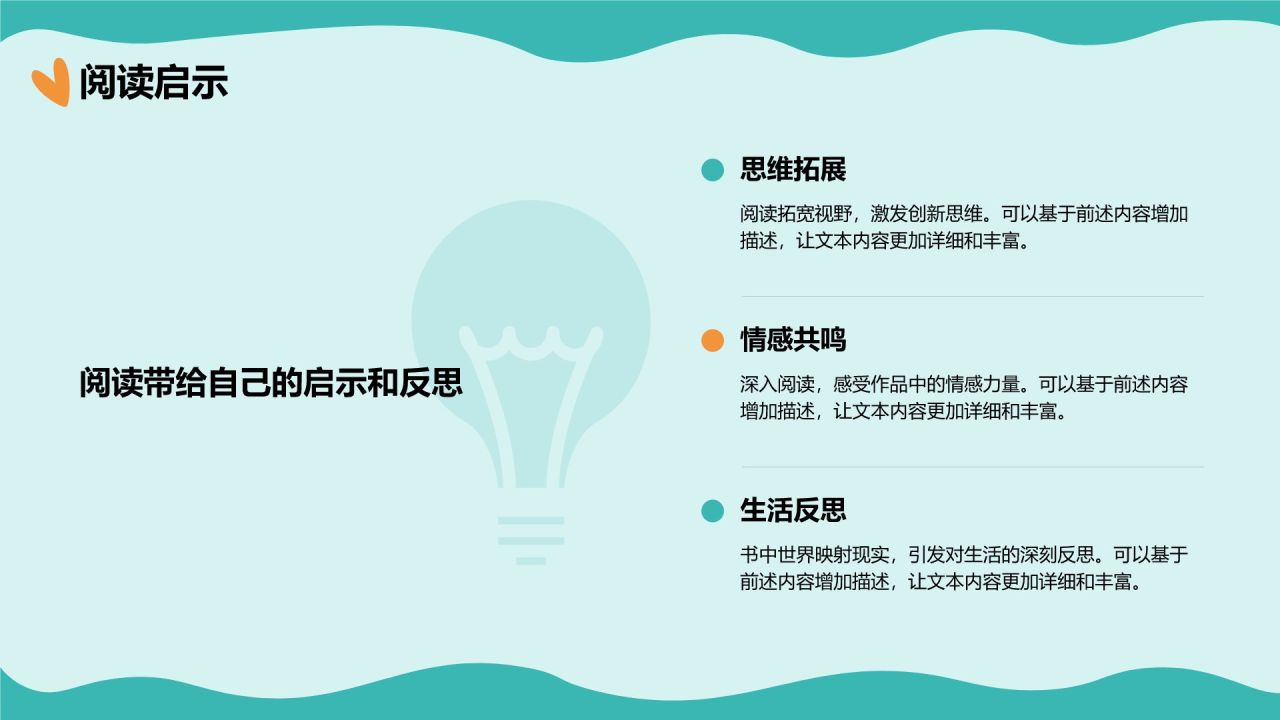 阅读启示

阅读带给自己的启示和反思

思维拓展

阅读拓宽视野，激发创新思维。可以基于前述内容增加描述，让文本内容更加详细和丰富。

情感共鸣

深入阅读，感受作品中的情感力量。可以基于前述内容增加描述，让文本内容更加详细和丰富。

生活反思

书中世界映射现实，引发对生活的深刻反思。可以基于前述内容增加描述，让文本内容更加详细和丰富。